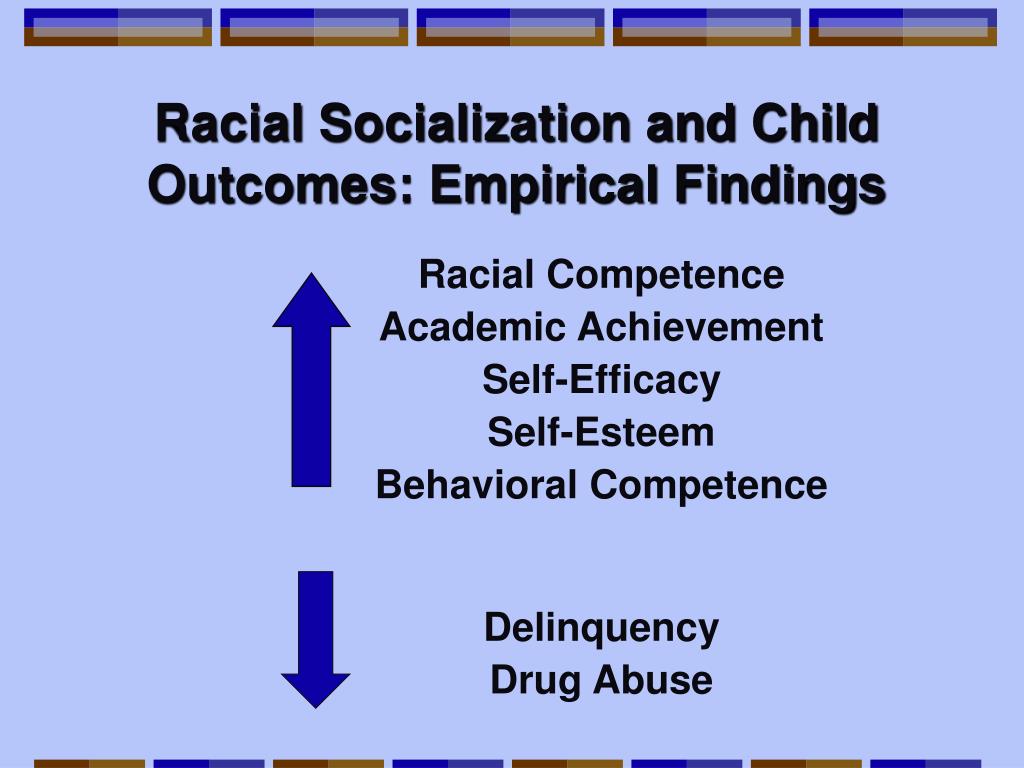 Racial Socialization and Child Outcomes: Empirical Findings

Racial Competence
Academic Achievement
Self-Efficacy
Self-Esteem
Behavioral Competence

Delinquency
Drug Abuse